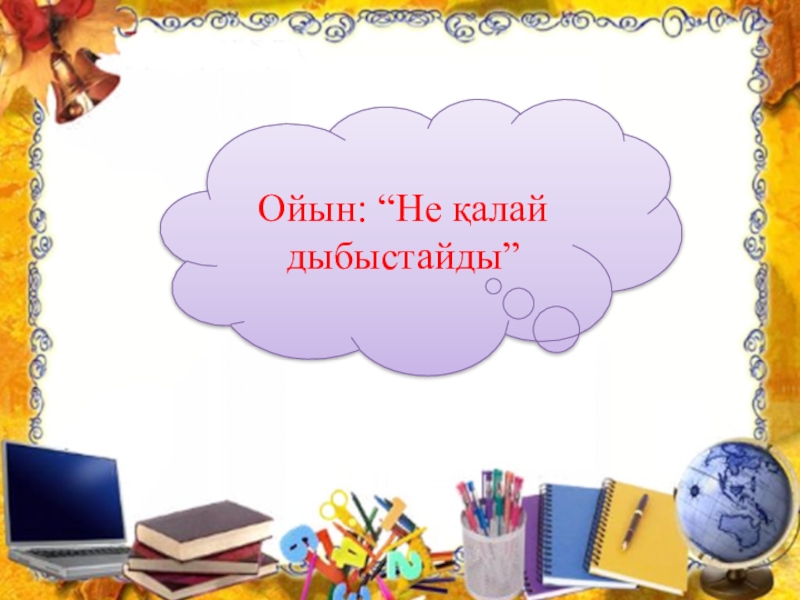 Ойын: “Не қалай дыбыстайды”